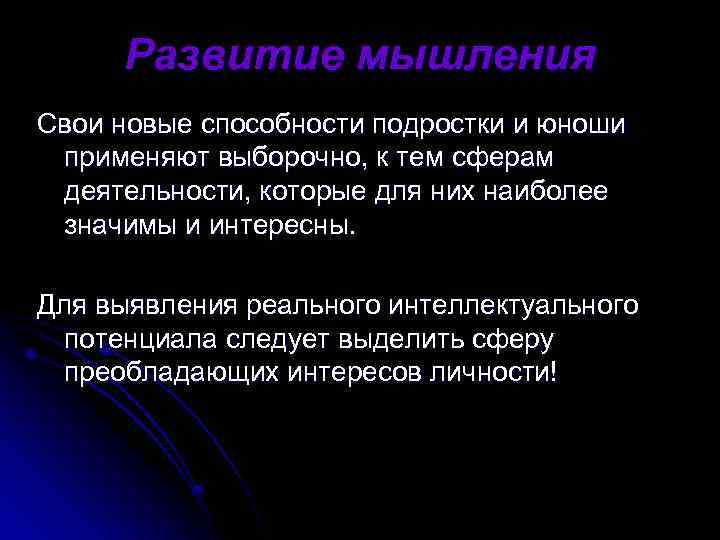 Развитие мышления

Свои новые способности подростки и юноши применяют выборочно, к тем сферам деятельности, которые для них наиболее значимы и интересны.

Для выявления реального интеллектуального потенциала следует выделить сферу преобладающих интересов личности!